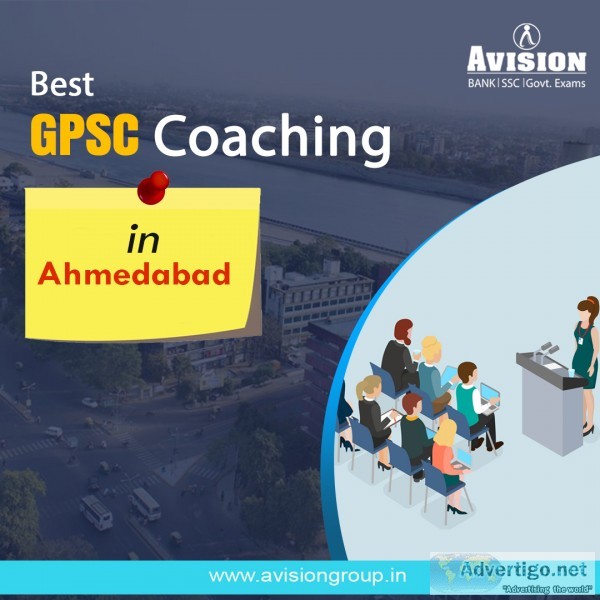 AVISION
BANK | SSC | Govt. Exams

Best
GPSC Coaching

in
Ahmedabad

www.avisiongroup.in

Advertigo.net
"Advertising the world"